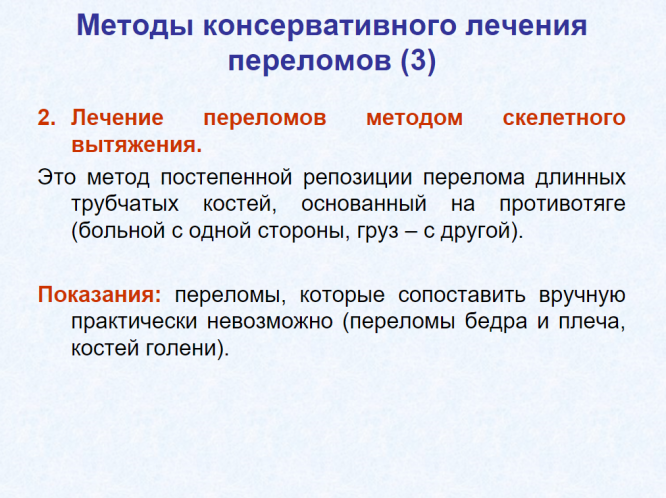 Методы консервативного лечения переломов (3)

2. Лечение переломов методом скелетного вытяжения.

Это метод постепенной репозиции перелома длинных трубчатых костей, основанный на противотяге (больной с одной стороны, груз – с другой).

Показания: переломы, которые сопоставить вручную практически невозможно (переломы бедра и плеча, костей голени).